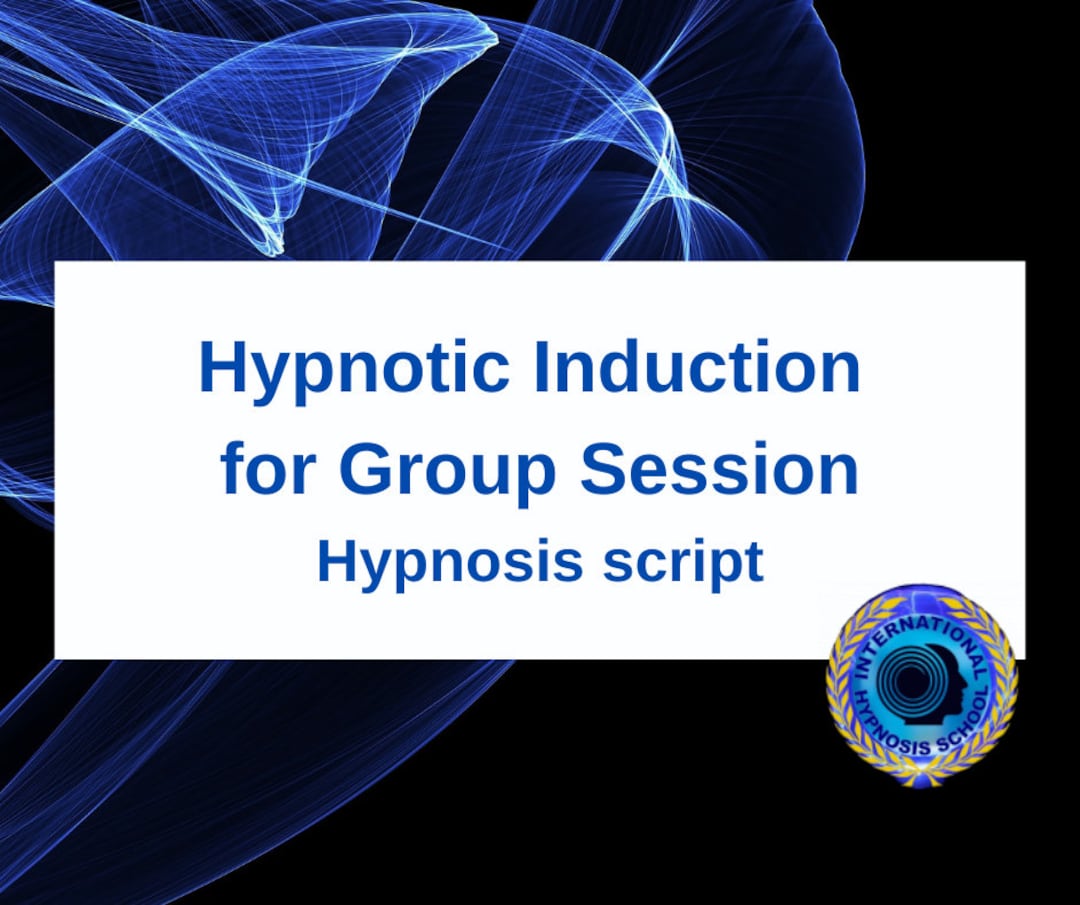 Hypnotic Induction for Group Session
Hypnosis script

INTERNATIONAL HYPNOSIS SCHOOL